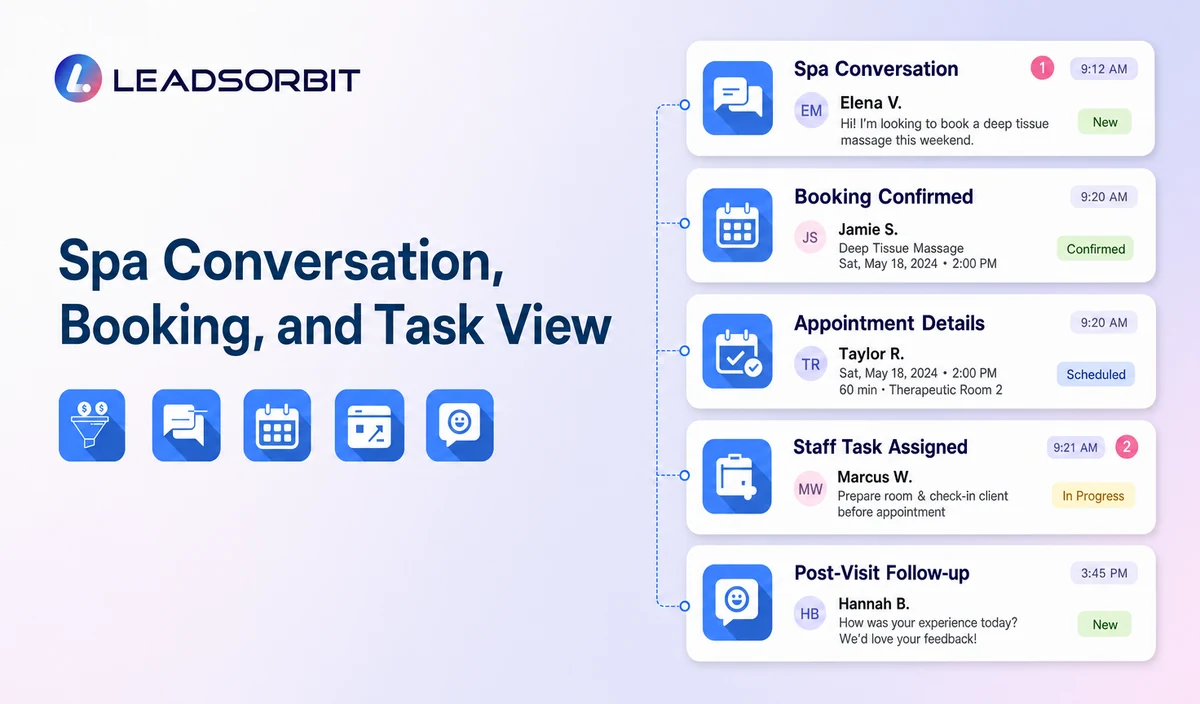 LEADSORBIT

Spa Conversation, Booking, and Task View

Spa Conversation
1
9:12 AM
EM
Elena V.
Hi! I'm looking to book a deep tissue massage this weekend.
New

Booking Confirmed
9:20 AM
JS
Jamie S.
Deep Tissue Massage
Sat, May 18, 2024 • 2:00 PM
Confirmed

Appointment Details
9:20 AM
TR
Taylor R.
Sat, May 18, 2024 • 2:00 PM
60 min • Therapeutic Room 2
Scheduled

Staff Task Assigned
9:21 AM
2
MW
Marcus W.
Prepare room & check-in client before appointment
In Progress

Post-Visit Follow-up
3:45 PM
HB
Hannah B.
How was your experience today? We'd love your feedback!
New